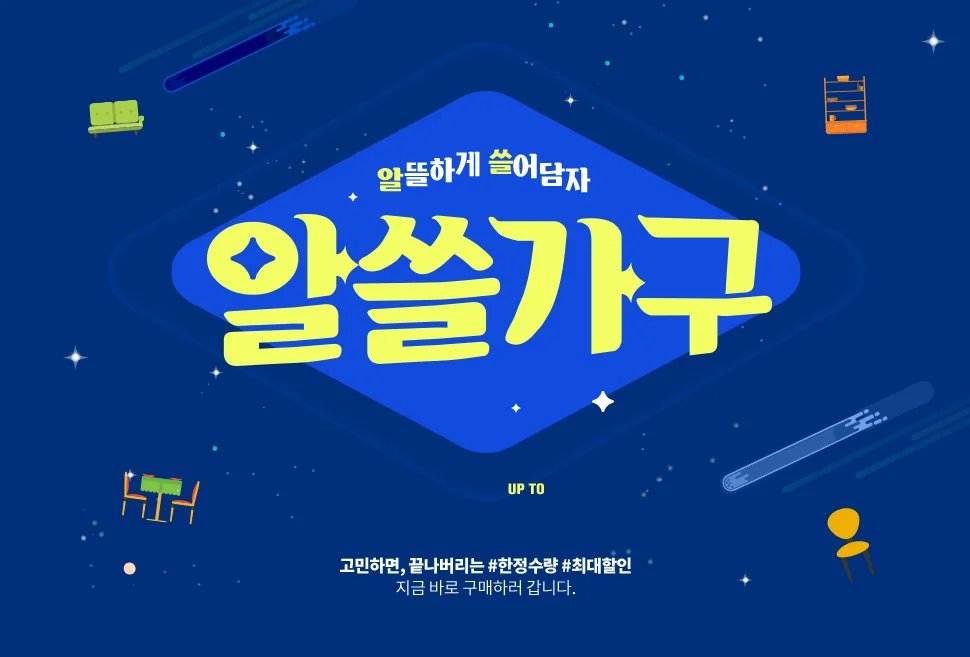 알뜰하게 쓸어담자

알쓸가구

UP TO

고민하면, 끝나버리는 #한정수량 #최대할인
지금 바로 구매하러 갑니다.